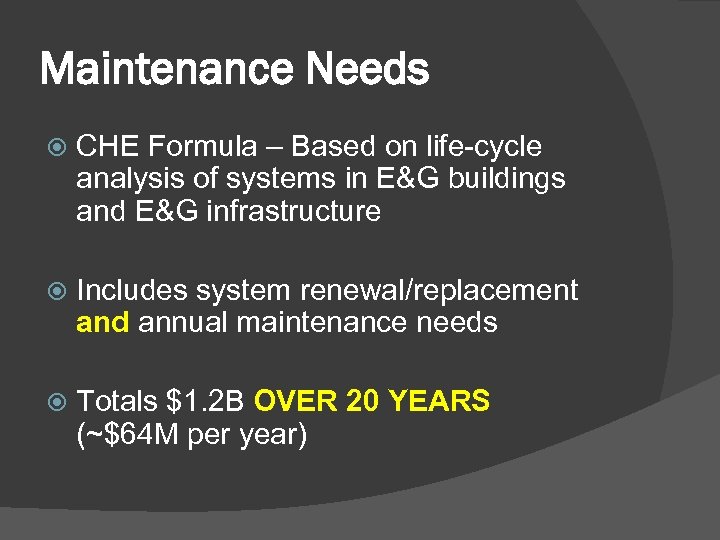 Maintenance Needs

CHE Formula – Based on life-cycle analysis of systems in E&G buildings and E&G infrastructure

Includes system renewal/replacement and annual maintenance needs

Totals \$1.2B OVER 20 YEARS (~\$64M per year)